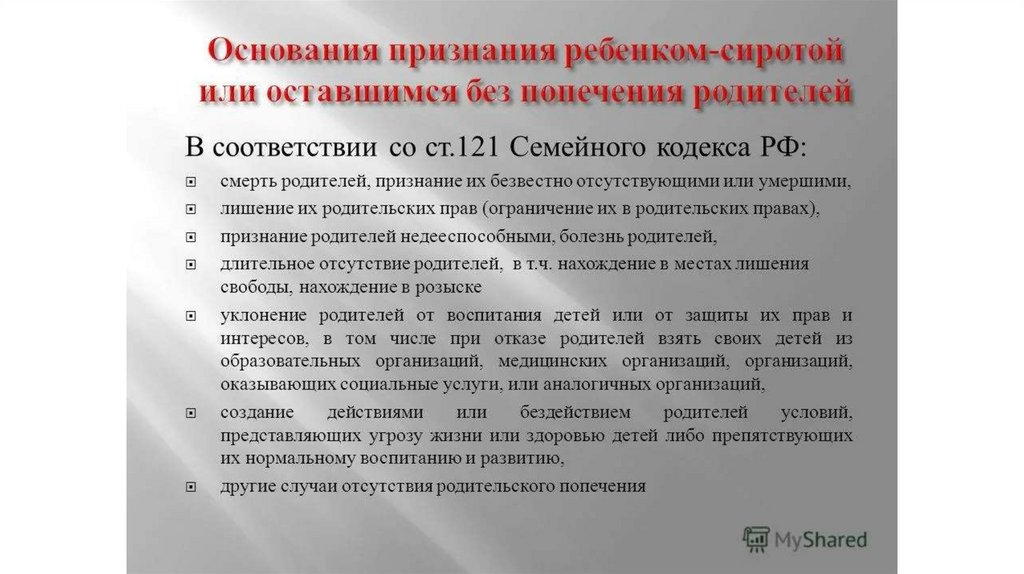 Основания признания ребенком-сиротой или оставшимся без попечения родителей

В соответствии со ст.121 Семейного кодекса РФ:

смерть родителей, признание их безвестно отсутствующими или умершими,

лишение их родительских прав (ограничение их в родительских правах),

признание родителей недееспособными, болезнь родителей,

длительное отсутствие родителей, в т.ч. нахождение в местах лишения свободы, нахождение в розыске

уклонение родителей от воспитания детей или от защиты их прав и интересов, в том числе при отказе родителей взять своих детей из образовательных организаций, медицинских организаций, организаций, оказывающих социальные услуги, или аналогичных организаций,

создание действиями или бездействием родителей условий, представляющих угрозу жизни или здоровью детей либо препятствующих их нормальному воспитанию и развитию,

другие случаи отсутствия родительского попечения

MyShared